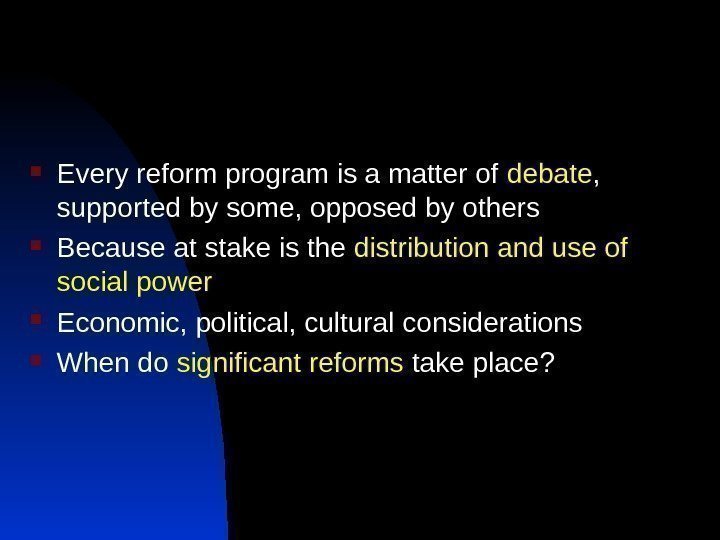 - Every reform program is a matter of debate, supported by some, opposed by others
- Because at stake is the distribution and use of social power
- Economic, political, cultural considerations
- When do significant reforms take place?